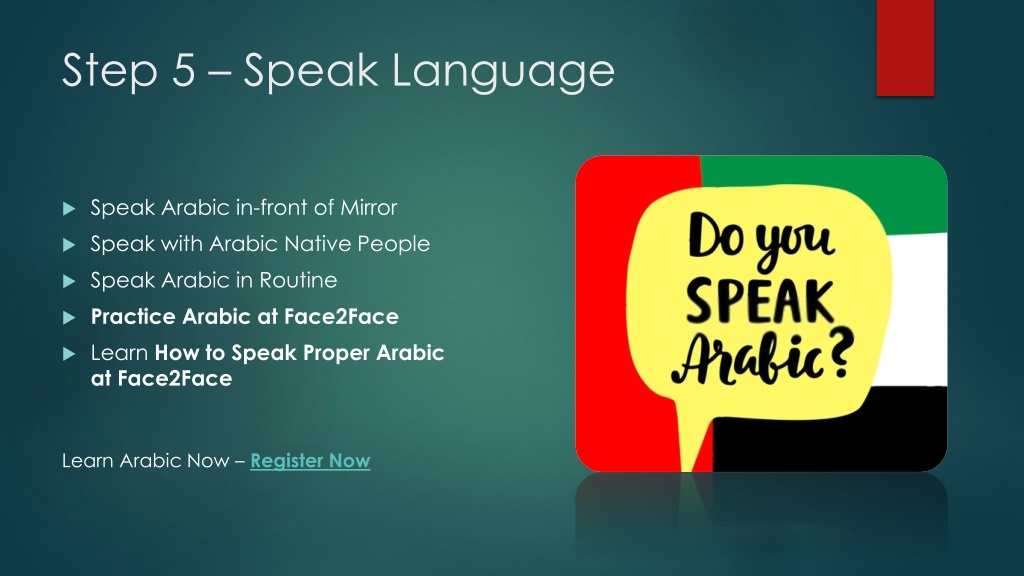 Step 5 – Speak Language

Speak Arabic in-front of Mirror

Speak with Arabic Native People

Speak Arabic in Routine

Practice Arabic at Face2Face

Learn How to Speak Proper Arabic at Face2Face

Learn Arabic Now – Register Now

Do you SPEAK Arabic?